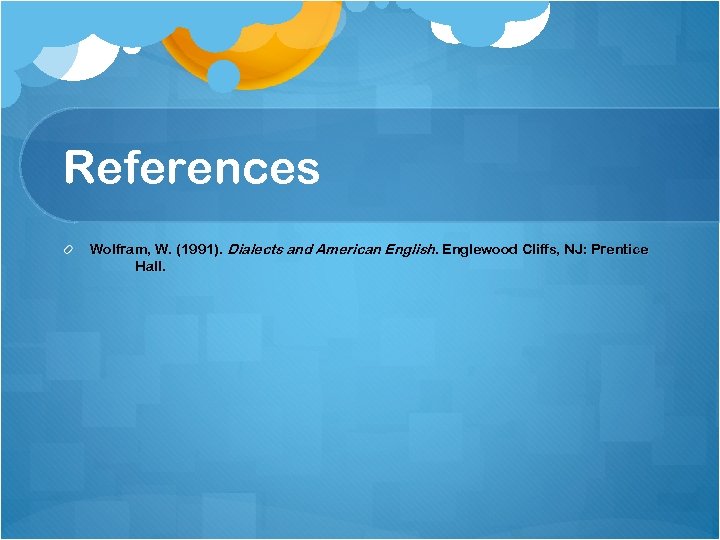 References

Wolfram, W. (1991). Dialects and American English. Englewood Cliffs, NJ: Prentice Hall.